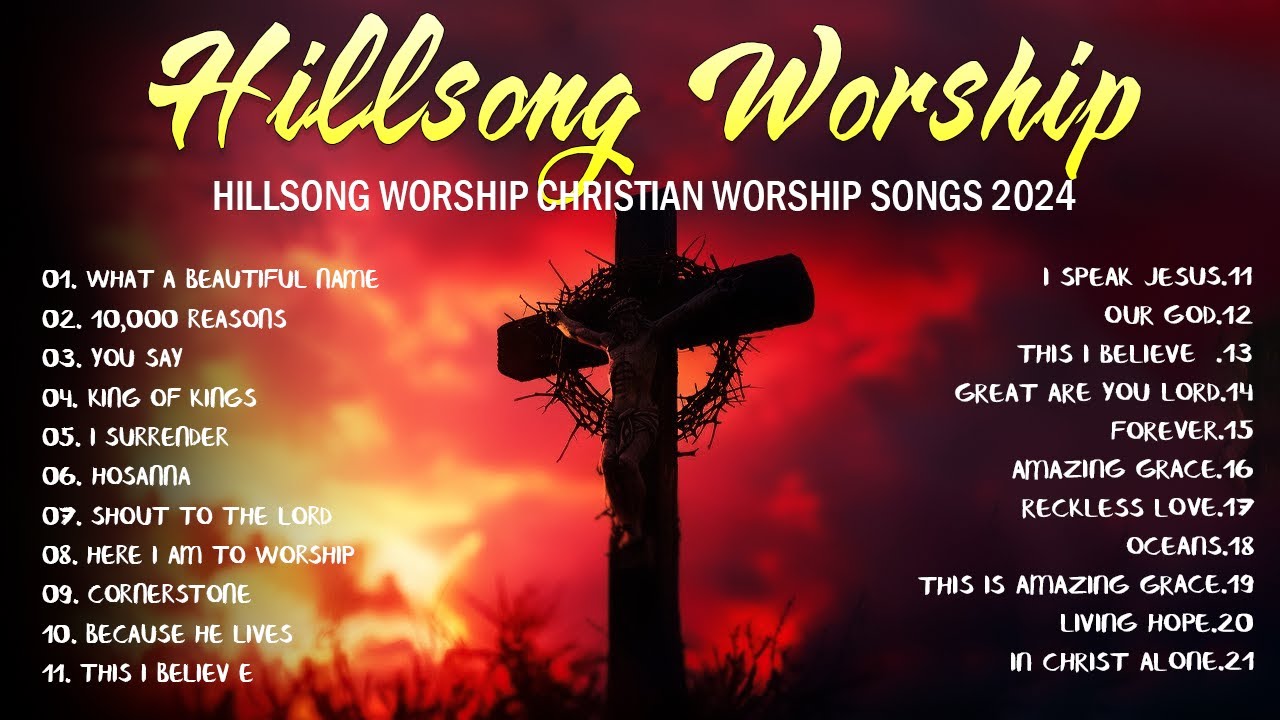 Hillsong Worship

HILLSONG WORSHIP CHRISTIAN WORSHIP SONGS 2024

01. WHAT A BEAUTIFUL NAME
02. 10,000 REASONS
03. YOU SAY
04. KING OF KINGS
05. I SURRENDER
06. HOSANNA
07. SHOUT TO THE LORD
08. HERE I AM TO WORSHIP
09. CORNERSTONE
10. BECAUSE HE LIVES
11. THIS I BELIEV E

I SPEAK JESUS.11
OUR GOD.12
THIS I BELIEVE .13
GREAT ARE YOU LORD.14
FOREVER.15
AMAZING GRACE.16
RECKLESS LOVE.17
OCEANS.18
THIS IS AMAZING GRACE.19
LIVING HOPE.20
IN CHRIST ALONE.21